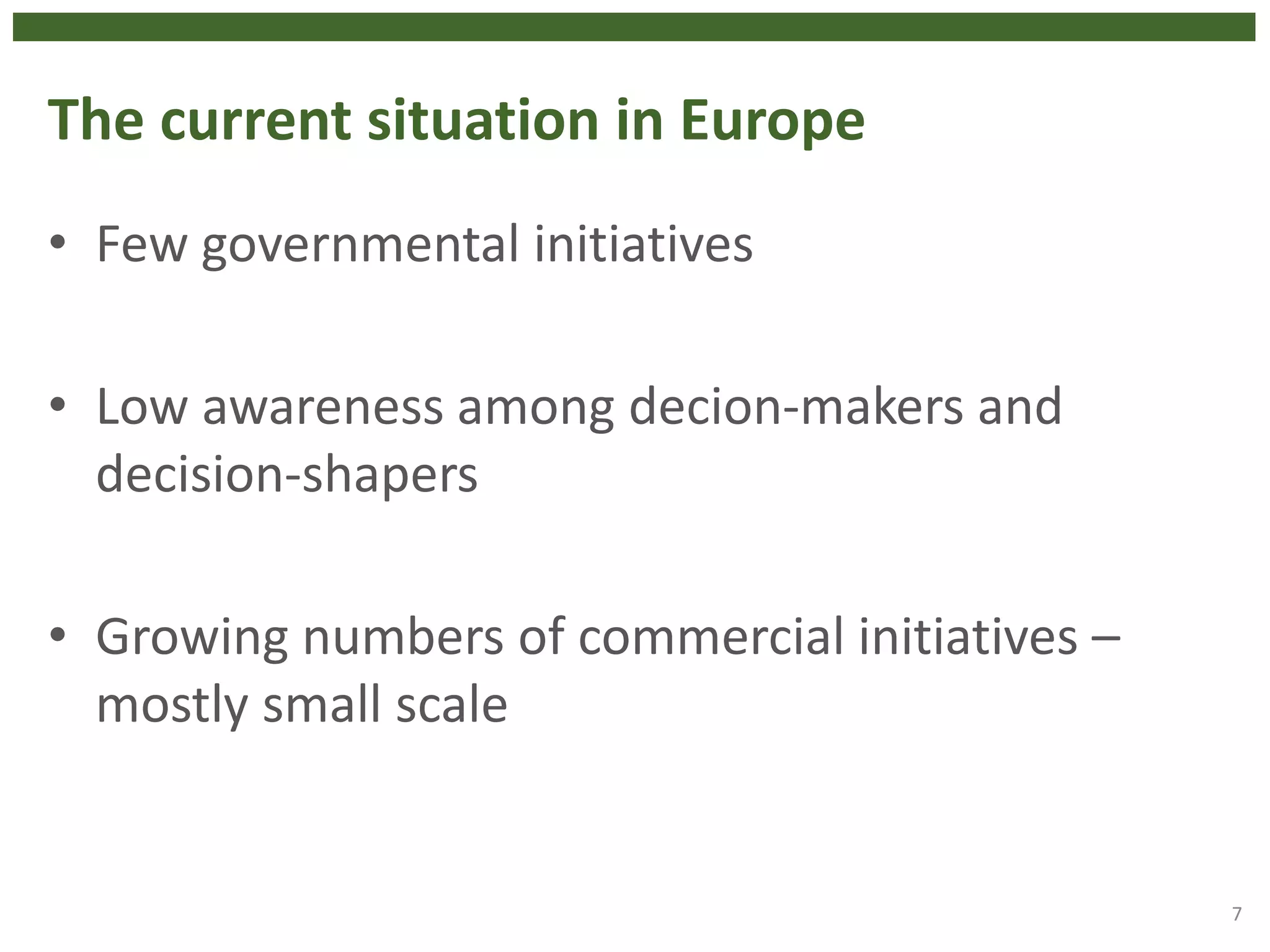 The current situation in Europe

• Few governmental initiatives

• Low awareness among decion-makers and decision-shapers

• Growing numbers of commercial initiatives – mostly small scale

7